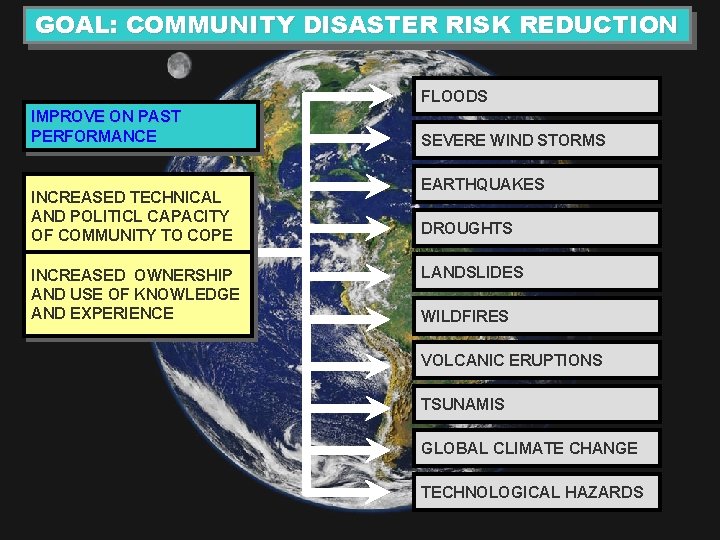 GOAL: COMMUNITY DISASTER RISK REDUCTION

IMPROVE ON PAST PERFORMANCE

INCREASED TECHNICAL AND POLITICL CAPACITY OF COMMUNITY TO COPE

INCREASED OWNERSHIP AND USE OF KNOWLEDGE AND EXPERIENCE

FLOODS

SEVERE WIND STORMS

EARTHQUAKES

DROUGHTS

LANDSLIDES

WILDFIRES

VOLCANIC ERUPTIONS

TSUNAMIS

GLOBAL CLIMATE CHANGE

TECHNOLOGICAL HAZARDS